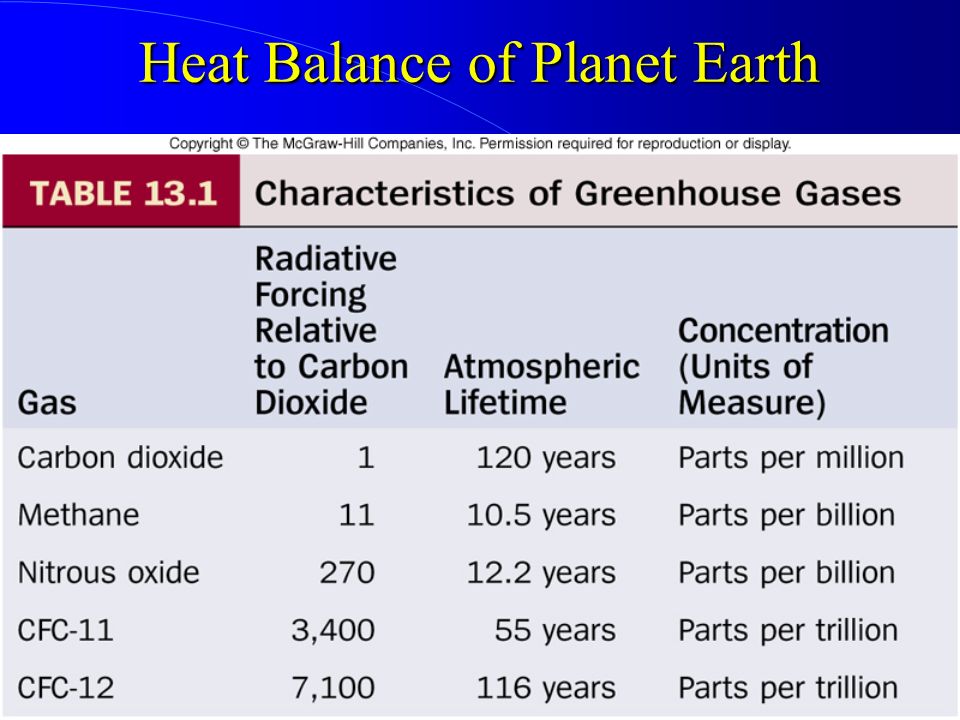 Heat Balance of Planet Earth

Copyright © The McGraw-Hill Companies, Inc. Permission required for reproduction or display.

TABLE 13.1 Characteristics of Greenhouse Gases

| Gas | Radiative Forcing Relative to Carbon Dioxide | Atmospheric Lifetime | Concentration (Units of Measure) |
|---|---|---|---|
| Carbon dioxide | 1 | 120 years | Parts per million |
| Methane | 11 | 10.5 years | Parts per billion |
| Nitrous oxide | 270 | 12.2 years | Parts per billion |
| CFC-11 | 3,400 | 55 years | Parts per trillion |
| CFC-12 | 7,100 | 116 years | Parts per trillion |